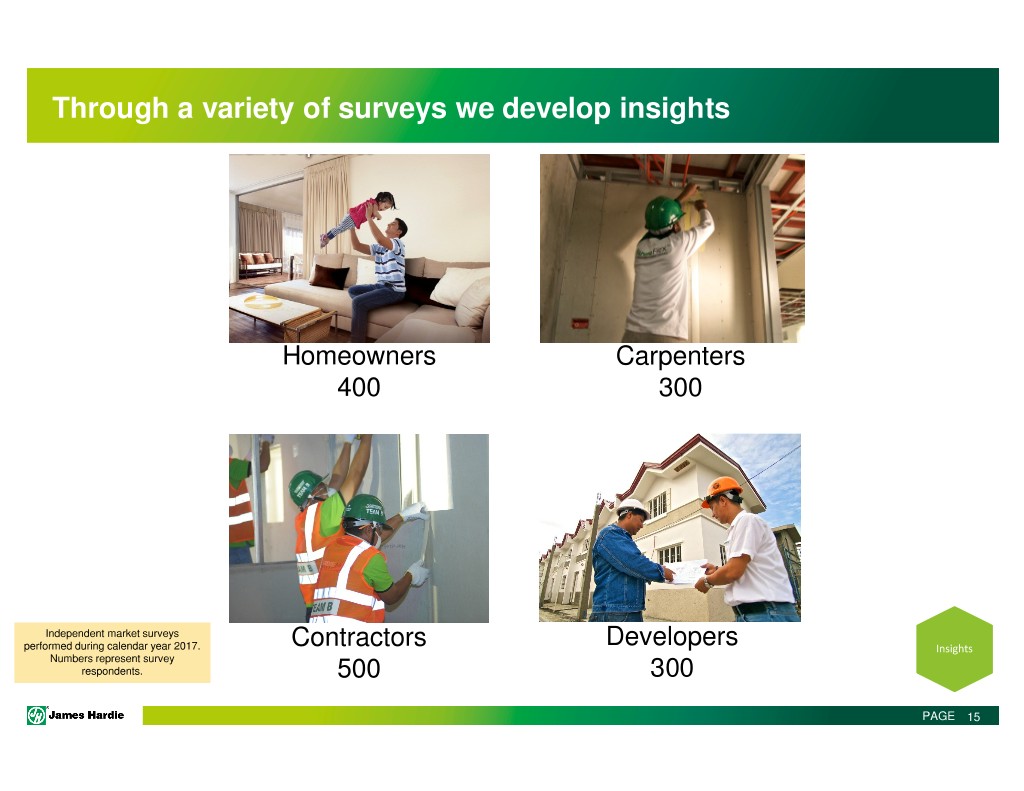 Through a variety of surveys we develop insights

Homeowners
400

Carpenters
300

Contractors
500

Developers
300

Independent market surveys performed during calendar year 2017. Numbers represent survey respondents.

Insights

James Hardie

PAGE 15